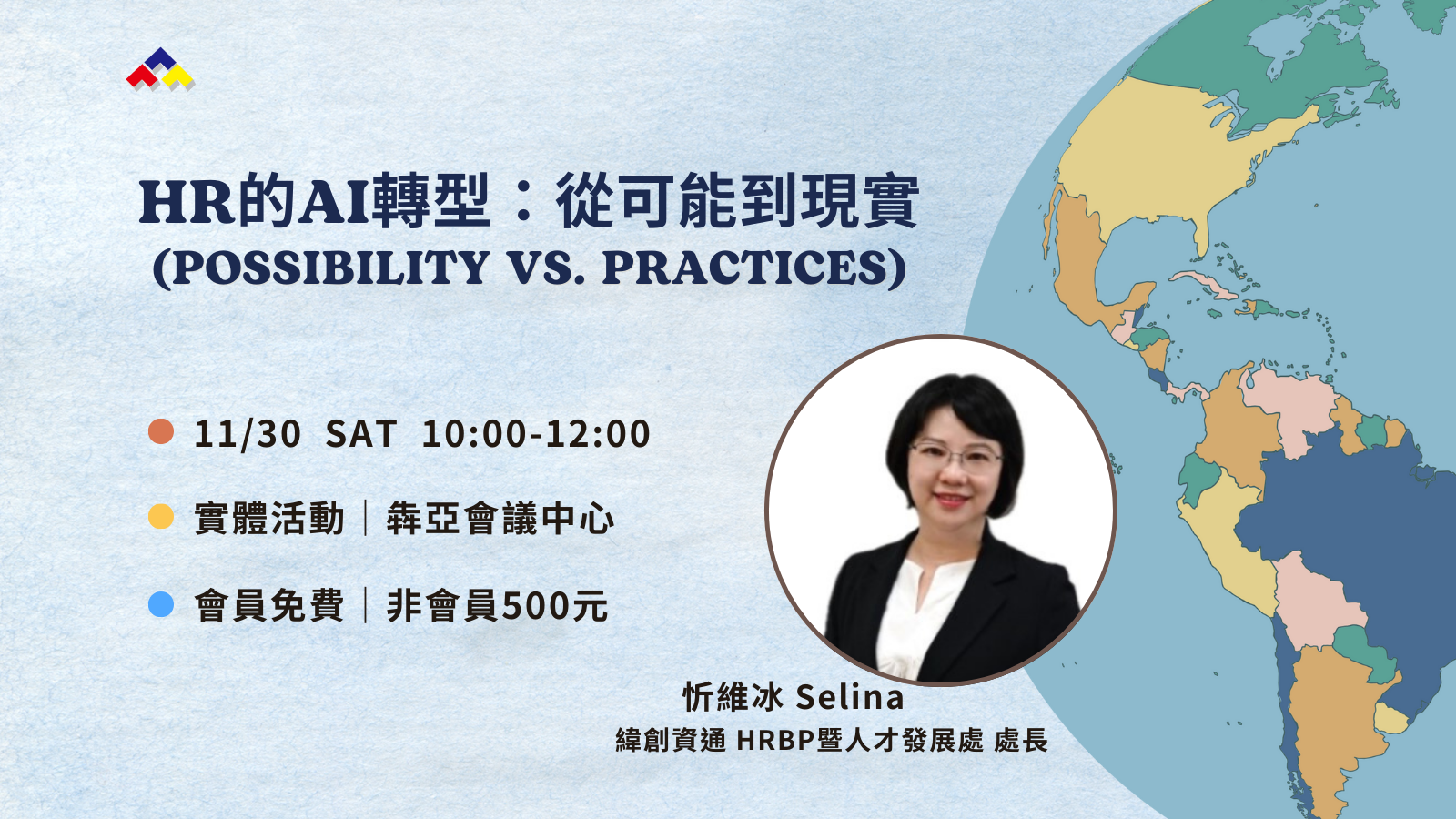 HR的AI轉型：從可能到現實
(POSSIBILITY VS. PRACTICES)

11/30 SAT 10:00-12:00

實體活動｜犇亞會議中心

會員免費｜非會員500元

忻維冰 Selina
緯創資通 HRBP暨人才發展處 處長